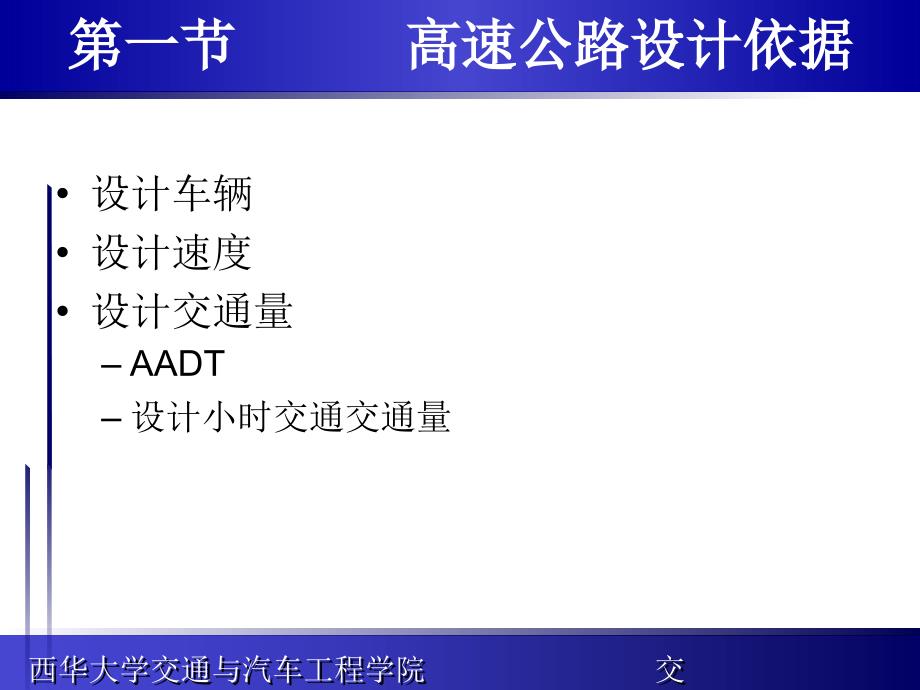 第一节　　高速公路设计依据

• 设计车辆
• 设计速度
• 设计交通量
– AADT
– 设计小时交通交通量

西华大学交通与汽车工程学院　　　　交